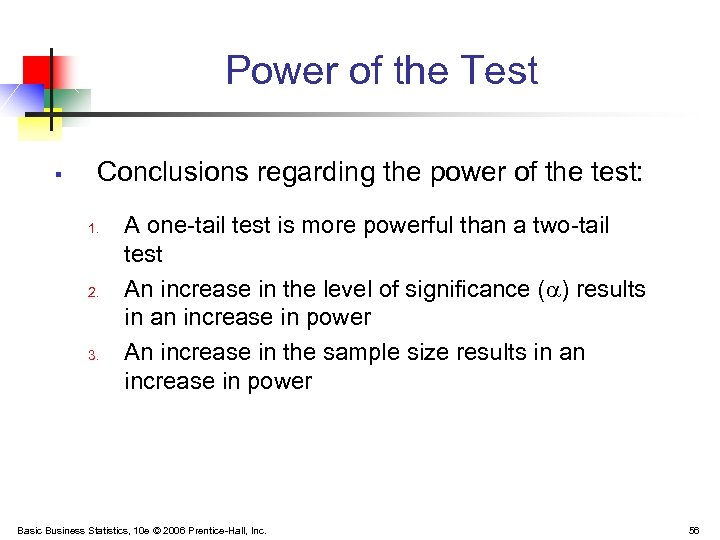 Power of the Test

▪ Conclusions regarding the power of the test:

1. A one-tail test is more powerful than a two-tail test
2. An increase in the level of significance ($\alpha$) results in an increase in power
3. An increase in the sample size results in an increase in power

Basic Business Statistics, 10e © 2006 Prentice-Hall, Inc.

56